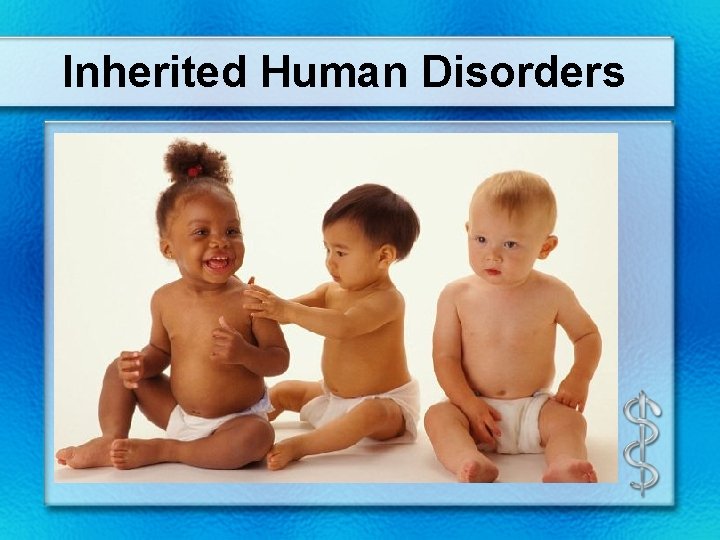 Inherited Human Disorders